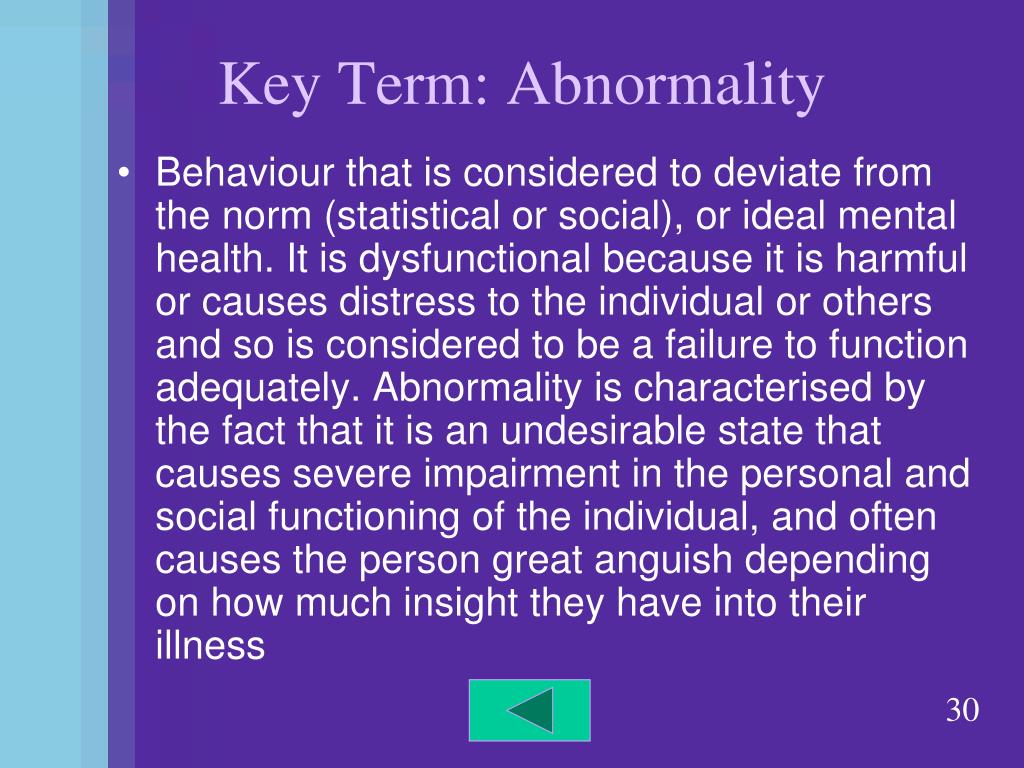 Key Term: Abnormality

• Behaviour that is considered to deviate from the norm (statistical or social), or ideal mental health. It is dysfunctional because it is harmful or causes distress to the individual or others and so is considered to be a failure to function adequately. Abnormality is characterised by the fact that it is an undesirable state that causes severe impairment in the personal and social functioning of the individual, and often causes the person great anguish depending on how much insight they have into their illness

30